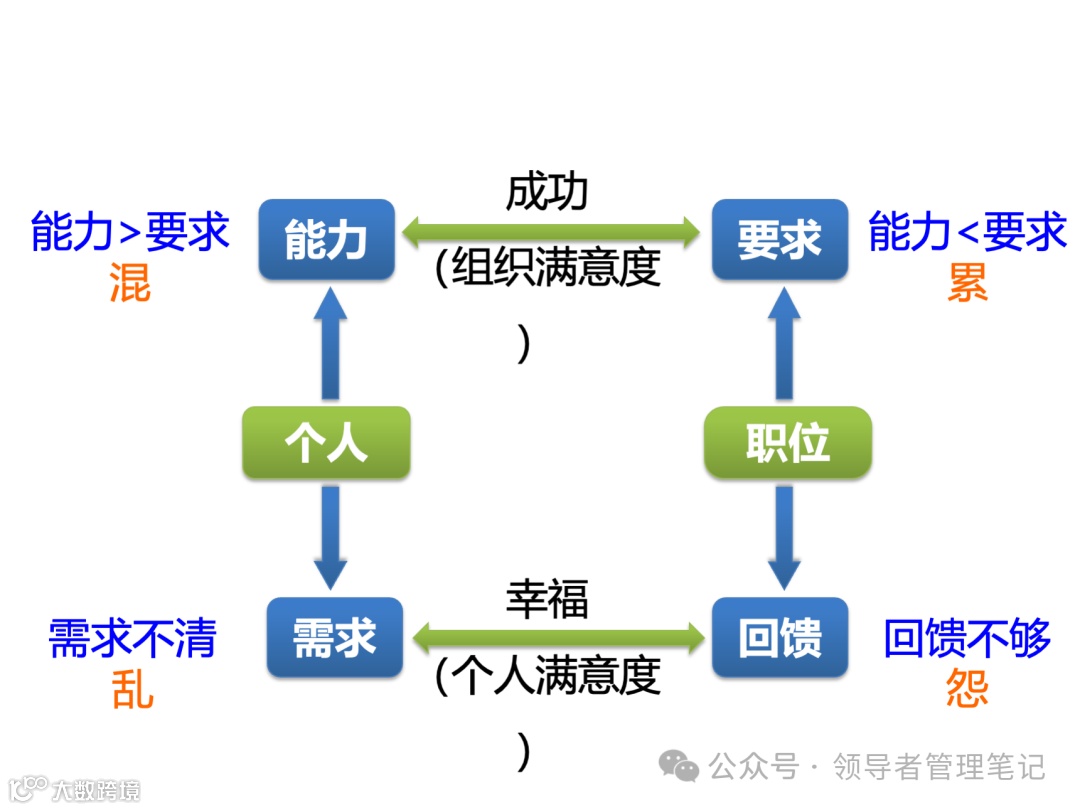 能力>要求
混

能力

成功
(组织满意度
)

要求

能力<要求
累

个人

职位

需求不清
乱

需求

幸福
(个人满意度
)

回馈

回馈不够
怨

公众号 · 领导者管理笔记

大数跨境